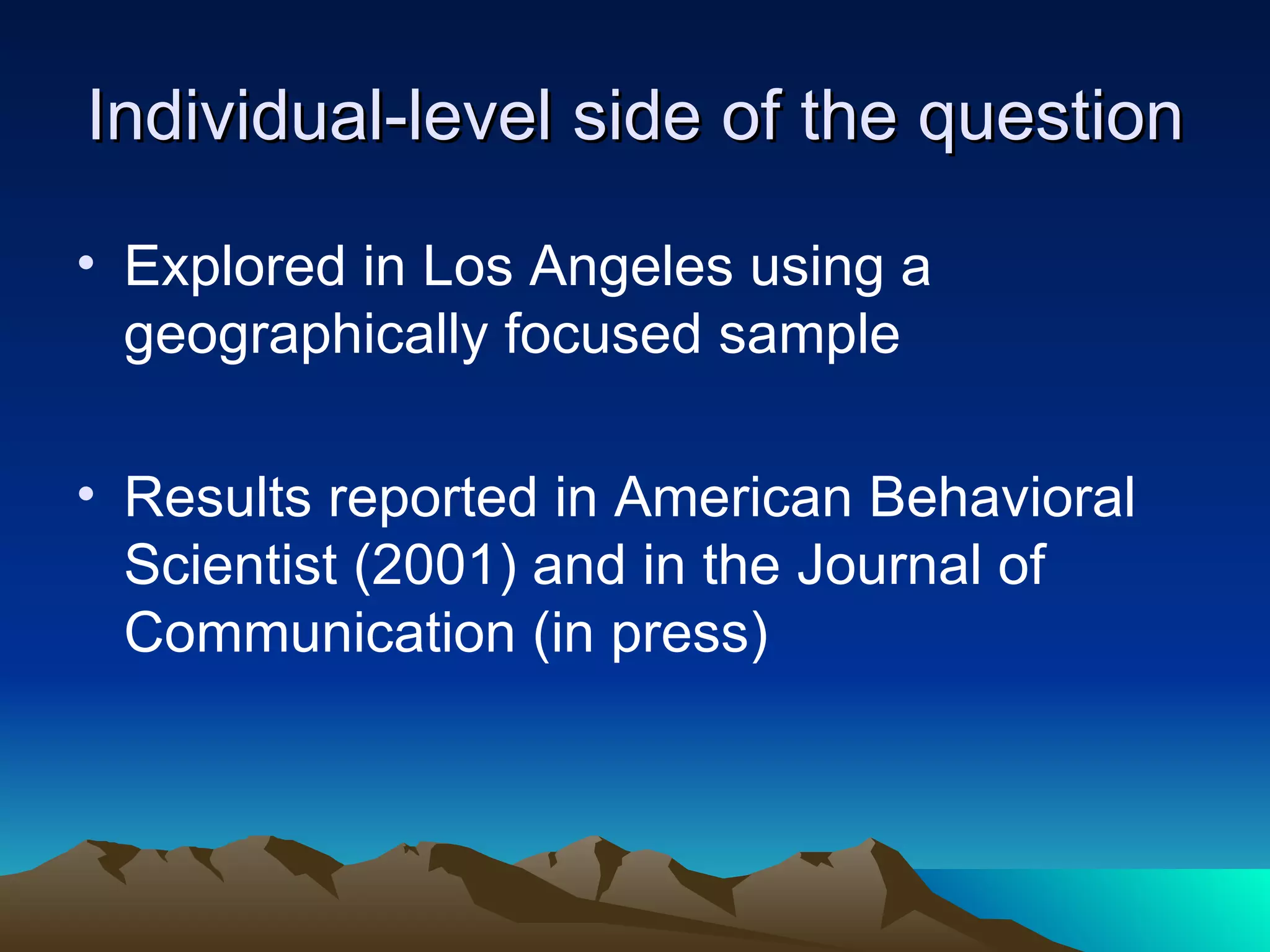 Individual-level side of the question

• Explored in Los Angeles using a geographically focused sample

• Results reported in American Behavioral Scientist (2001) and in the Journal of Communication (in press)